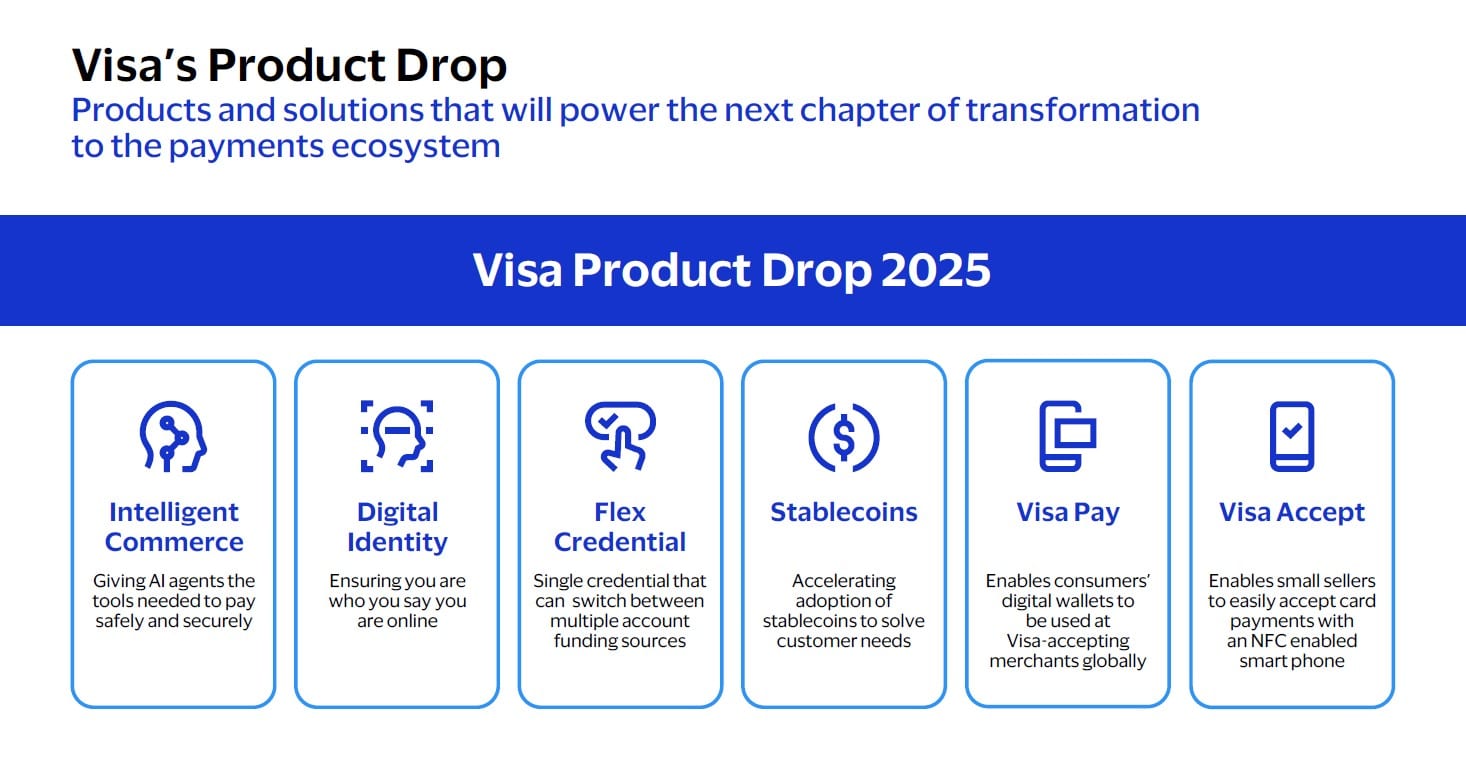 Visa's Product Drop
Products and solutions that will power the next chapter of transformation to the payments ecosystem

Visa Product Drop 2025

Intelligent Commerce
Giving AI agents the tools needed to pay safely and securely

Digital Identity
Ensuring you are who you say you are online

Flex Credential
Single credential that can switch between multiple account funding sources

Stablecoins
Accelerating adoption of stablecoins to solve customer needs

Visa Pay
Enables consumers' digital wallets to be used at Visa-accepting merchants globally

Visa Accept
Enables small sellers to easily accept card payments with an NFC enabled smart phone